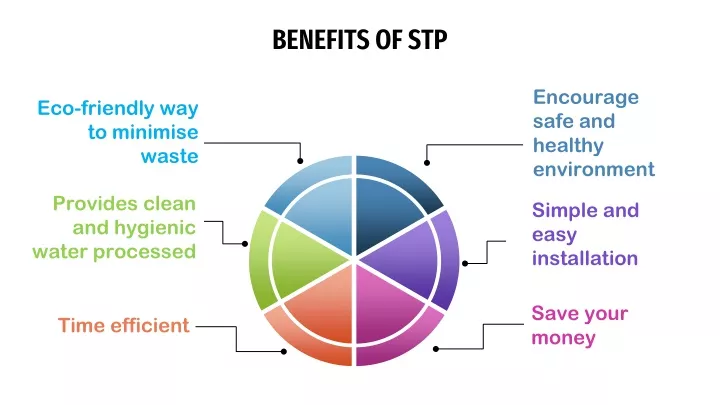 BENEFITS OF STP

Eco-friendly way to minimise waste

Provides clean and hygienic water processed

Time efficient

Encourage safe and healthy environment

Simple and easy installation

Save your money